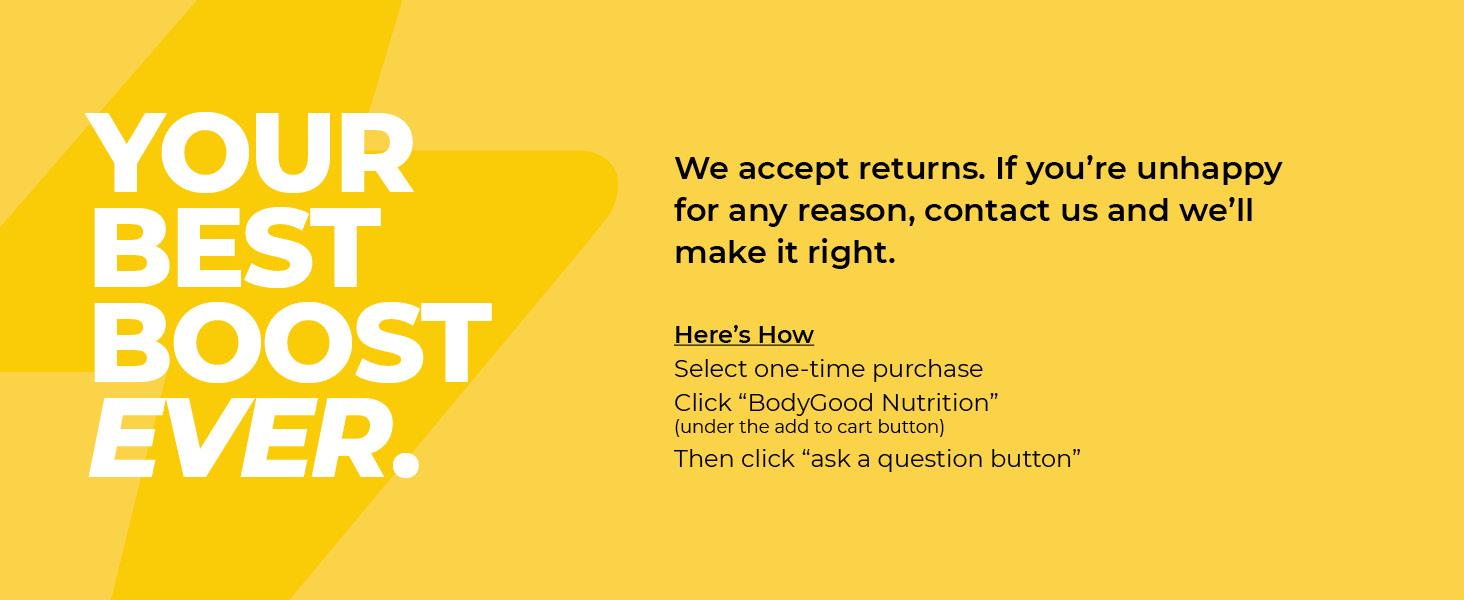 YOUR BEST BOOST EVER.

We accept returns. If you’re unhappy for any reason, contact us and we’ll make it right.

Here’s How
Select one-time purchase
Click “BodyGood Nutrition”
(under the add to cart button)
Then click “ask a question button”